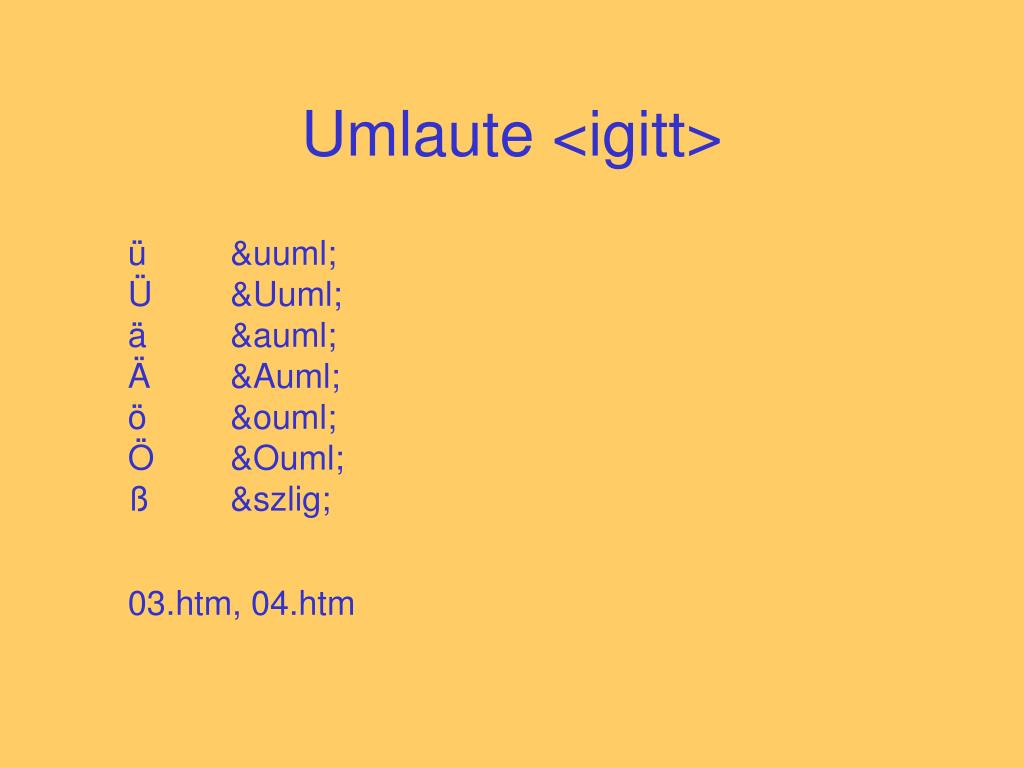 Umlaute <igitt>

ü &uuml;
Ü &Uuml;
ä &auml;
Ä &Auml;
ö &ouml;
Ö &Ouml;
ß &szlig;

03.htm, 04.htm